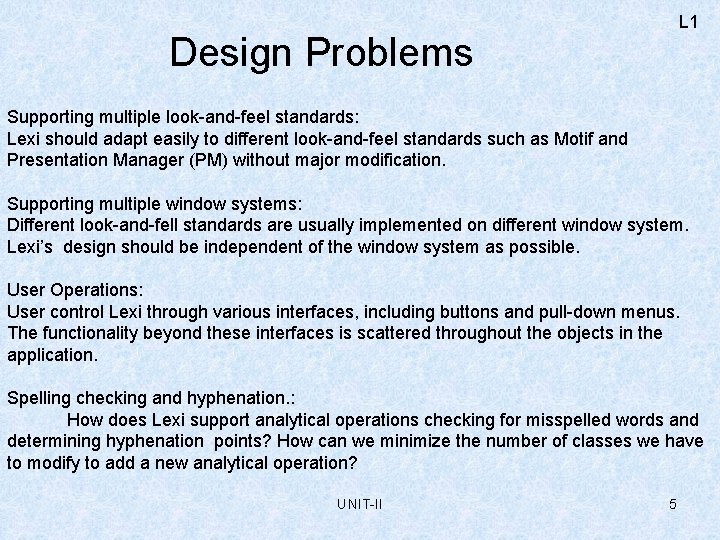 L1

Design Problems

Supporting multiple look-and-feel standards:
Lexi should adapt easily to different look-and-feel standards such as Motif and Presentation Manager (PM) without major modification.

Supporting multiple window systems:
Different look-and-fell standards are usually implemented on different window system. Lexi's design should be independent of the window system as possible.

User Operations:
User control Lexi through various interfaces, including buttons and pull-down menus. The functionality beyond these interfaces is scattered throughout the objects in the application.

Spelling checking and hyphenation.:
How does Lexi support analytical operations checking for misspelled words and determining hyphenation points? How can we minimize the number of classes we have to modify to add a new analytical operation?

UNIT-II

5